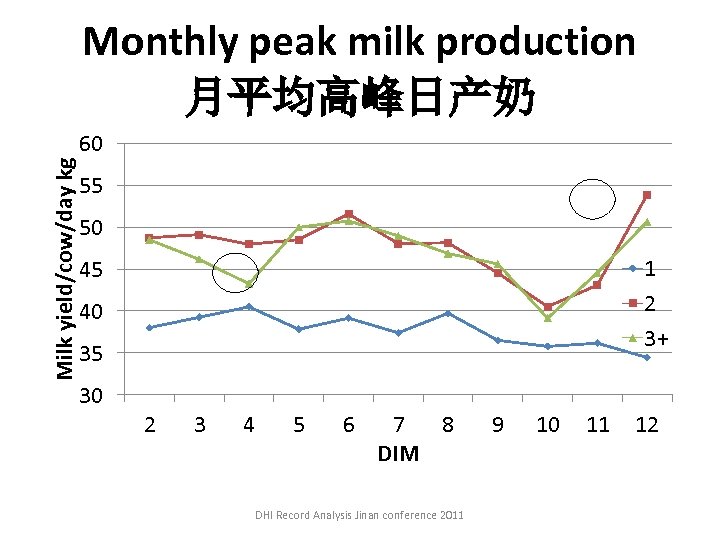 Monthly peak milk production
月平均高峰日产奶

Milk yield/cow/day kg

60
55
50
45
40
35
30

2 3 4 5 6 7 8 9 10 11 12

DIM

1
2
3+

DHI Record Analysis Jinan conference 2011